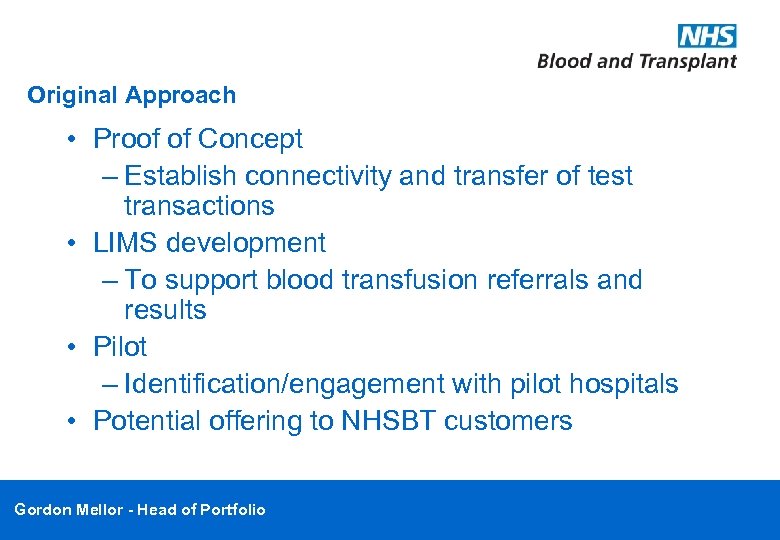 NHS
Blood and Transplant

Original Approach

• Proof of Concept
– Establish connectivity and transfer of test transactions
• LIMS development
– To support blood transfusion referrals and results
• Pilot
– Identification/engagement with pilot hospitals
• Potential offering to NHSBT customers

Gordon Mellor - Head of Portfolio